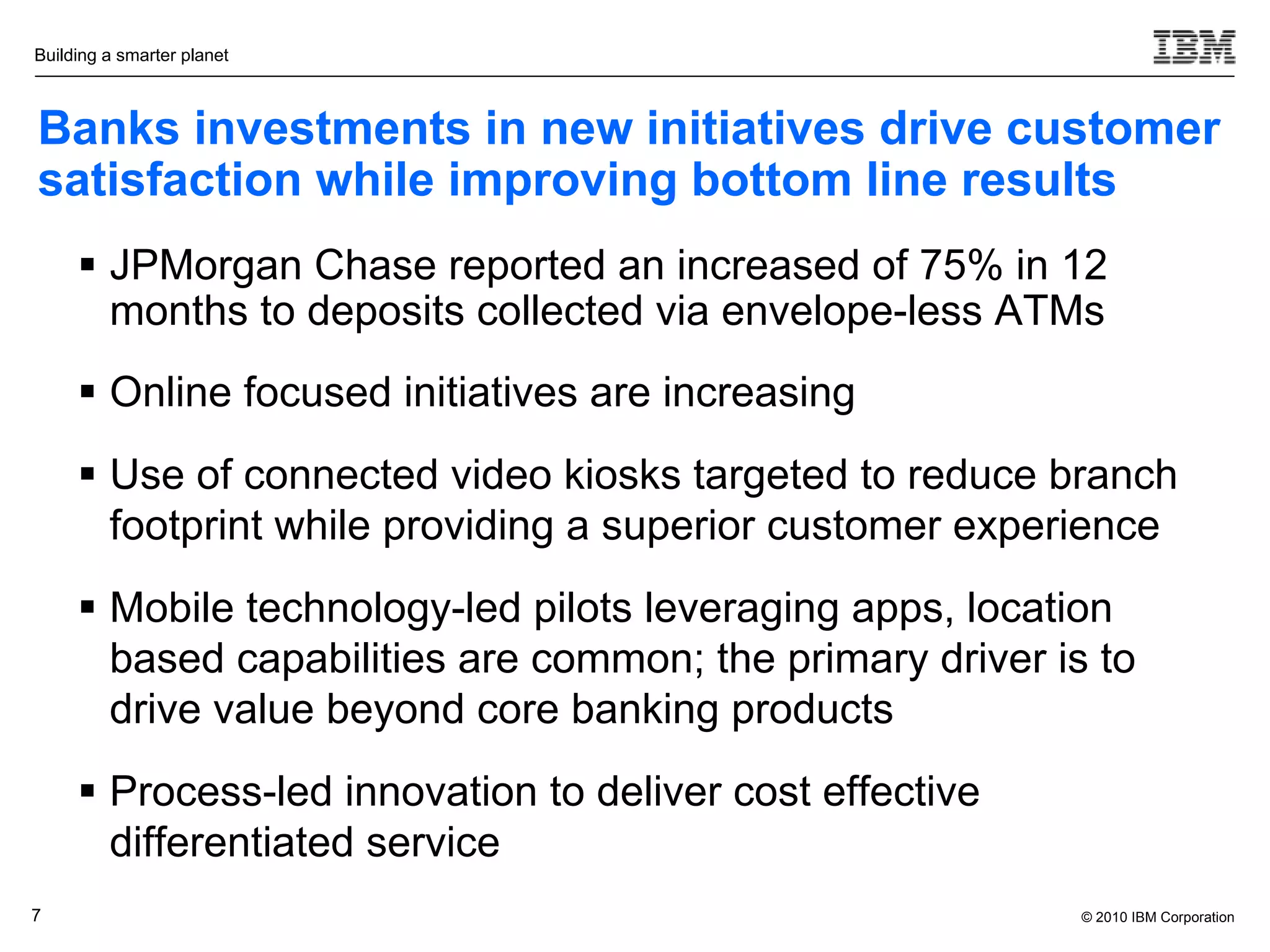 Building a smarter planet

IBM

Banks investments in new initiatives drive customer satisfaction while improving bottom line results

▪ JPMorgan Chase reported an increased of 75% in 12 months to deposits collected via envelope-less ATMs

▪ Online focused initiatives are increasing

▪ Use of connected video kiosks targeted to reduce branch footprint while providing a superior customer experience

▪ Mobile technology-led pilots leveraging apps, location based capabilities are common; the primary driver is to drive value beyond core banking products

▪ Process-led innovation to deliver cost effective differentiated service

7

© 2010 IBM Corporation